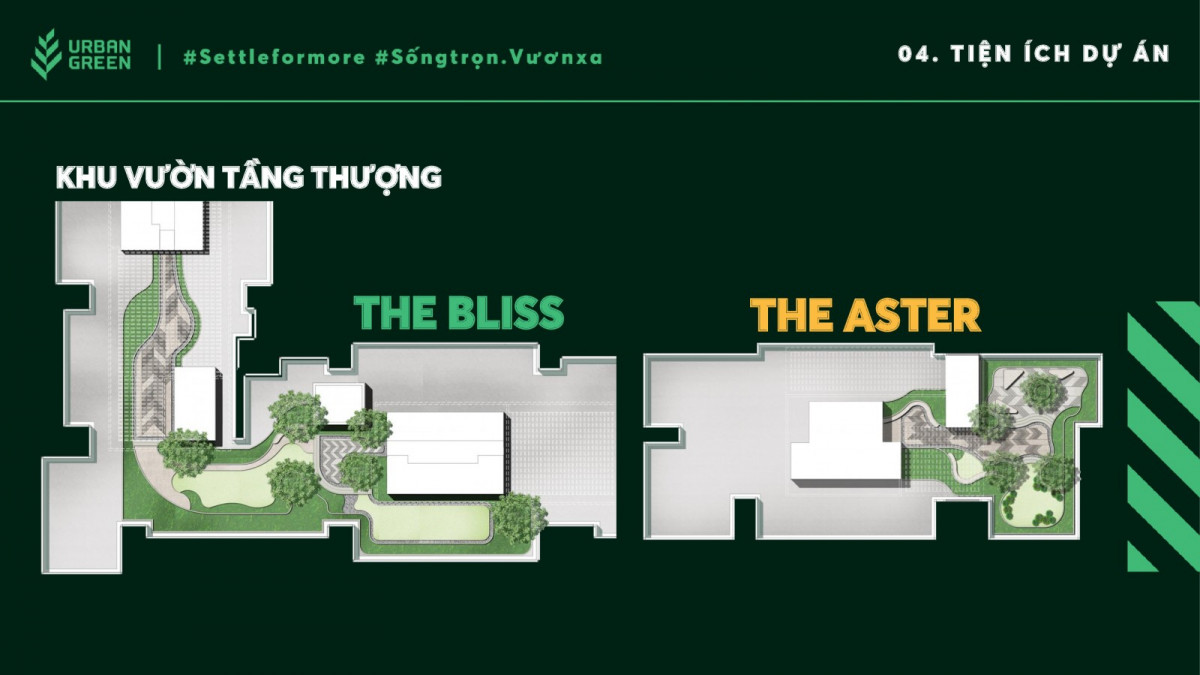 URBAN GREEN | #Settleformore #Sốngtrọn.Vươnxa

04. TIỆN ÍCH DỰ ÁN

KHU VƯỜN TẦNG THƯỢNG

THE BLISS

THE ASTER